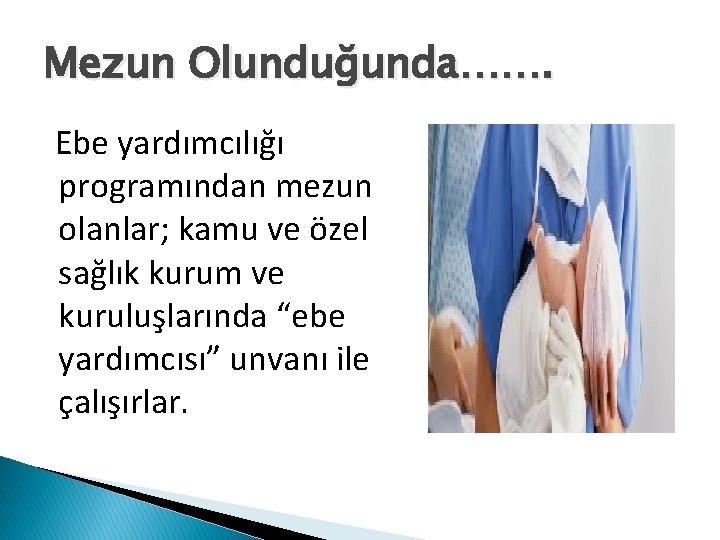 Mezun Olunduğunda…….

Ebe yardımcılığı programından mezun olanlar; kamu ve özel sağlık kurum ve kuruluşlarında “ebe yardımcısı” unvanı ile çalışırlar.